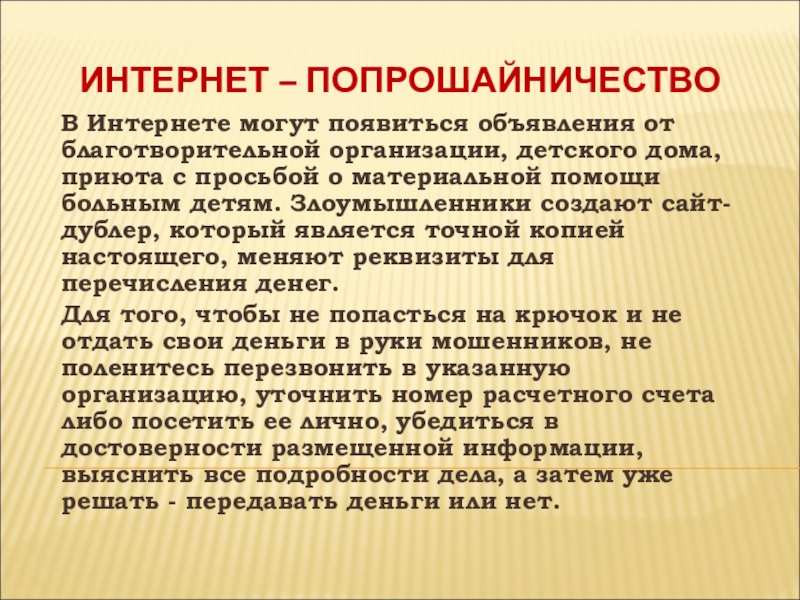 ИНТЕРНЕТ – ПОПРОШАЙНИЧЕСТВО

В Интернете могут появиться объявления от благотворительной организации, детского дома, приюта с просьбой о материальной помощи больным детям. Злоумышленники создают сайт-дублер, который является точной копией настоящего, меняют реквизиты для перечисления денег.

Для того, чтобы не попасться на крючок и не отдать свои деньги в руки мошенников, не поленитесь перезвонить в указанную организацию, уточнить номер расчетного счета либо посетить ее лично, убедиться в достоверности размещенной информации, выяснить все подробности дела, а затем уже решать - передавать деньги или нет.